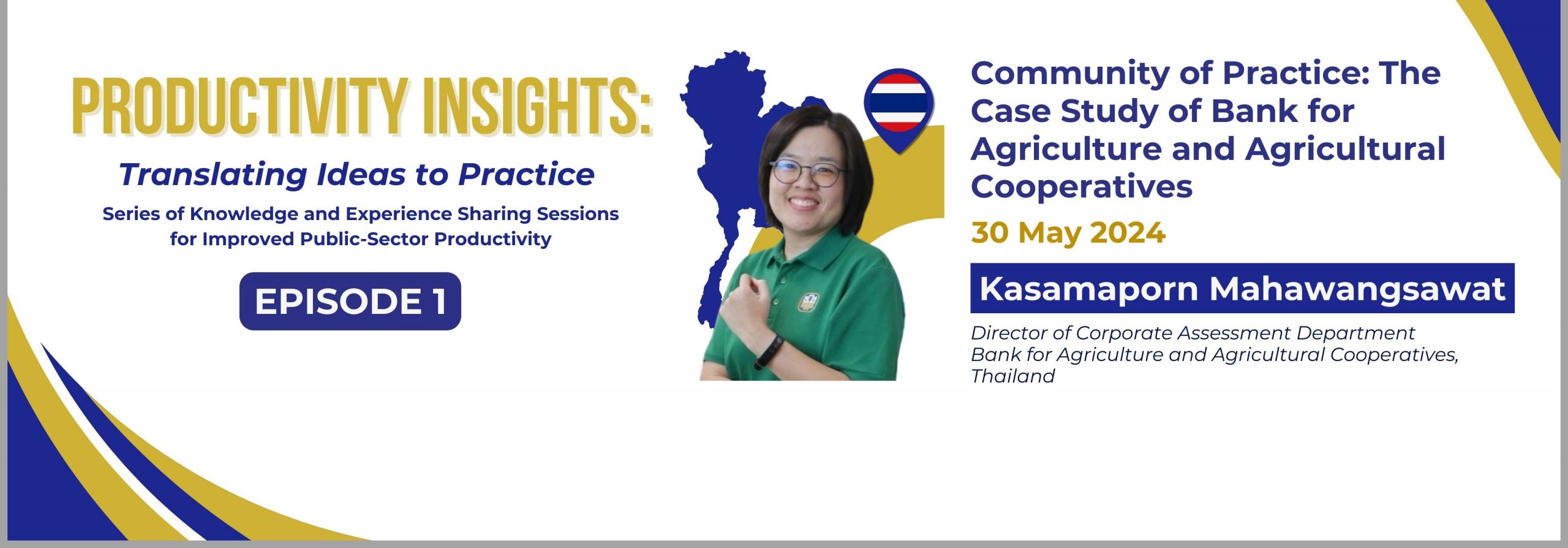 PRODUCTIVITY INSIGHTS:

Translating Ideas to Practice

Series of Knowledge and Experience Sharing Sessions for Improved Public-Sector Productivity

EPISODE 1

Community of Practice: The Case Study of Bank for Agriculture and Agricultural Cooperatives

30 May 2024

Kasamaporn Mahawangsawat

Director of Corporate Assessment Department
Bank for Agriculture and Agricultural Cooperatives, Thailand